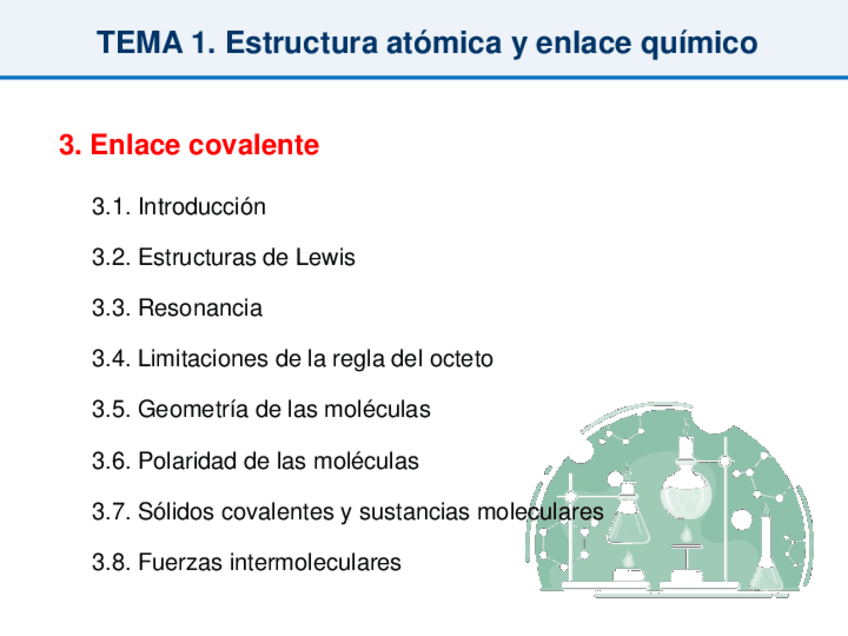 TEMA 1. Estructura atómica y enlace químico

3. Enlace covalente

3.1. Introducción

3.2. Estructuras de Lewis

3.3. Resonancia

3.4. Limitaciones de la regla del octeto

3.5. Geometría de las moléculas

3.6. Polaridad de las moléculas

3.7. Sólidos covalentes y sustancias moleculares

3.8. Fuerzas intermoleculares